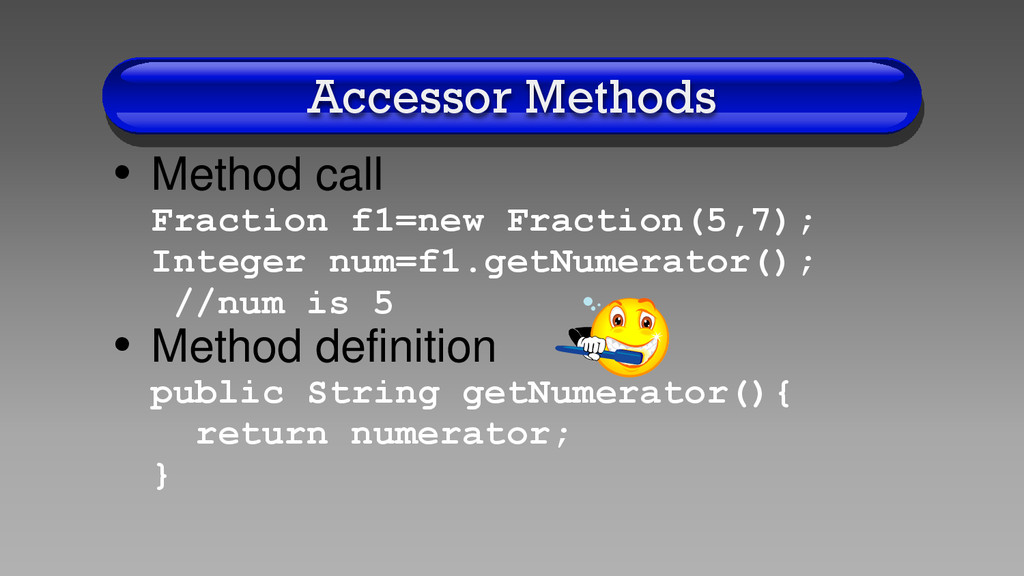 Accessor Methods

• Method call
Fraction f1=new Fraction(5,7);
Integer num=f1.getNumerator();
//num is 5

• Method definition
public String getNumerator(){
return numerator;
}